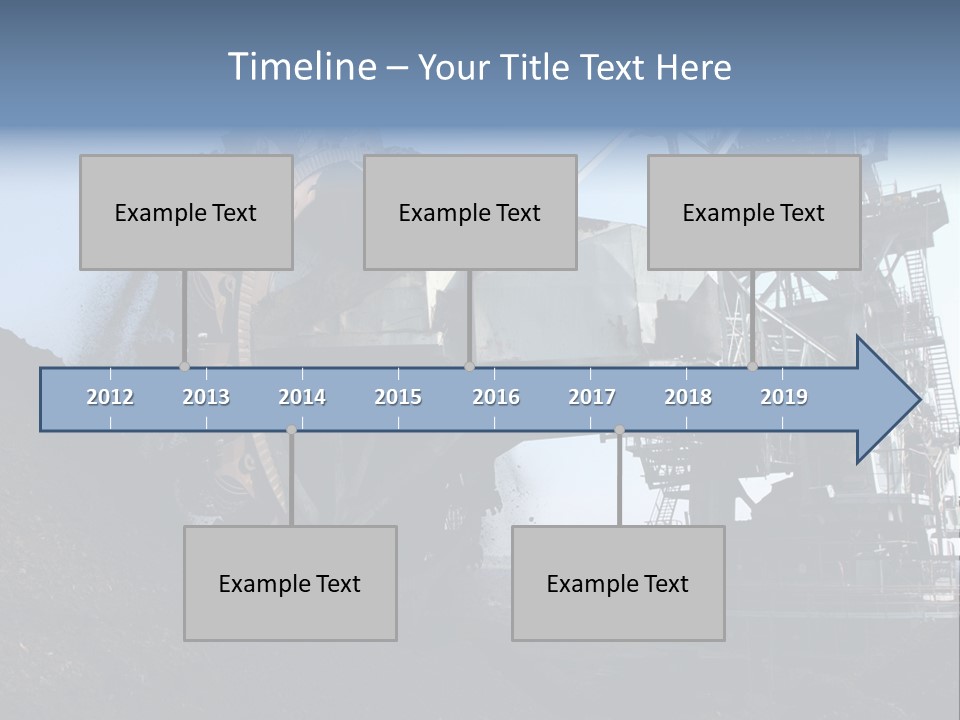 Timeline – Your Title Text Here

Example Text

Example Text

Example Text

2012 2013 2014 2015 2016 2017 2018 2019

Example Text

Example Text